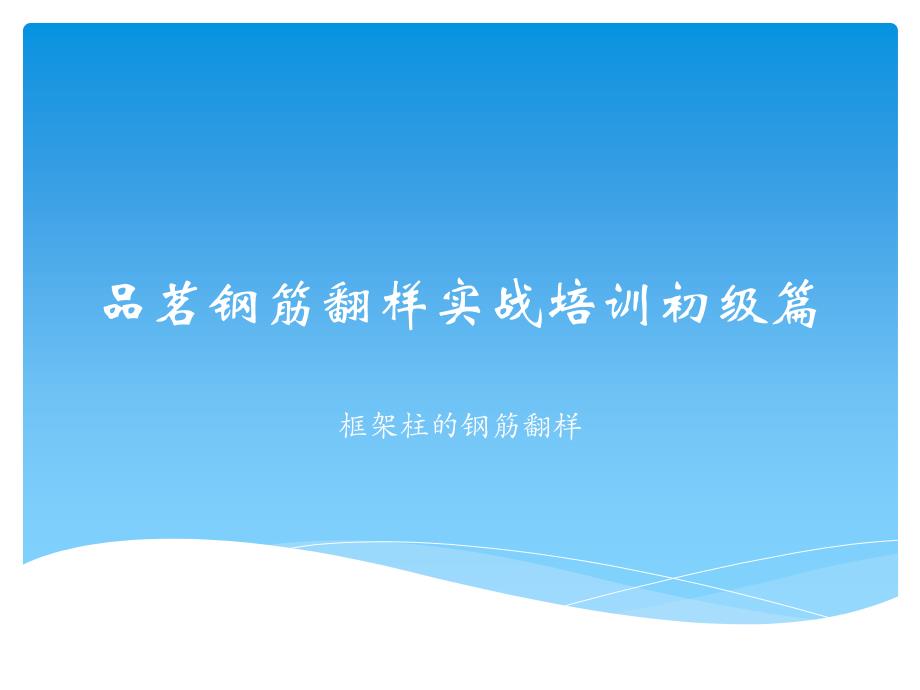 品茗钢筋翻样实战培训初级篇

框架柱的钢筋翻样